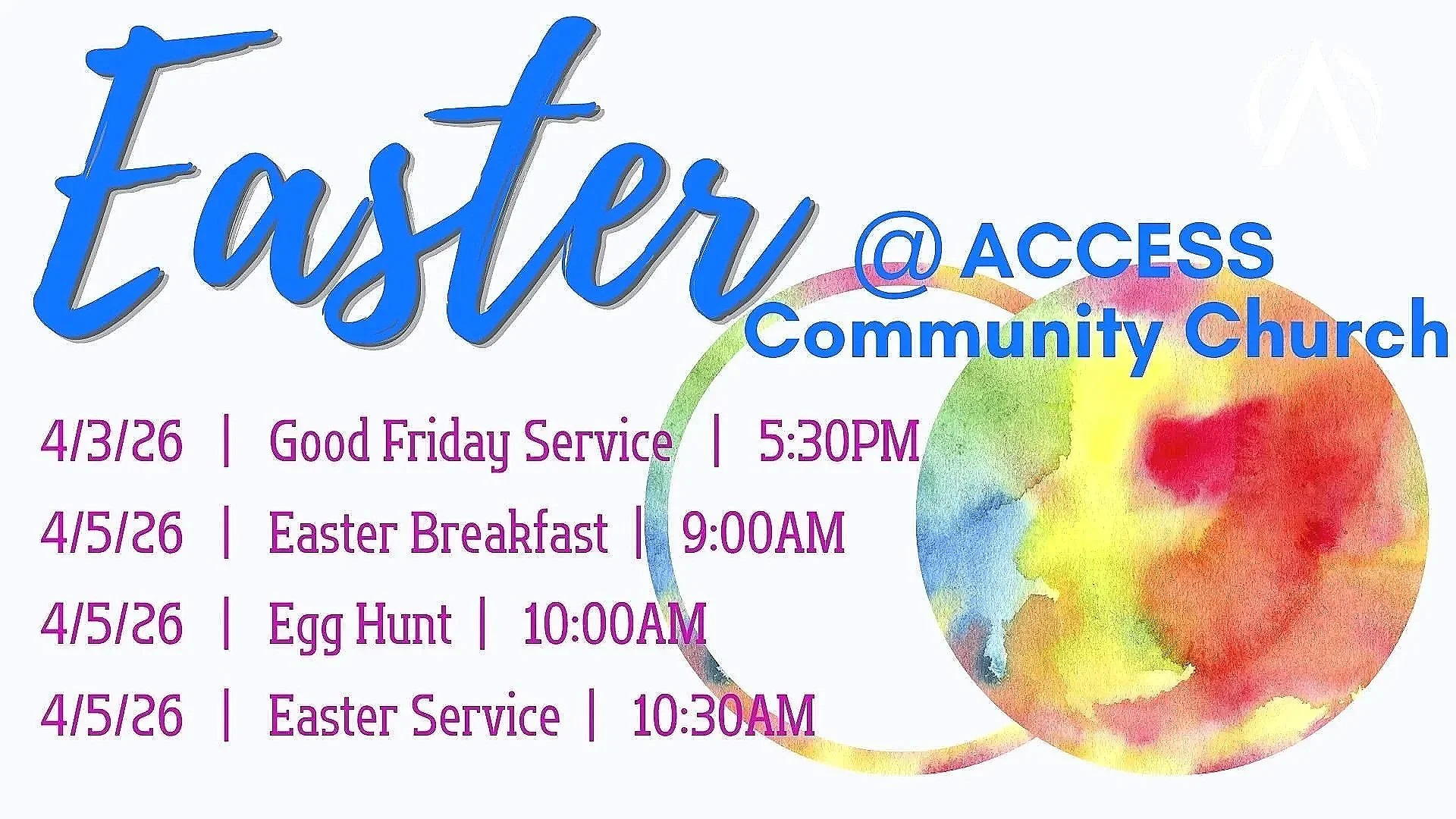 Easter

@ ACCESS
Community Church

4/3/26 | Good Friday Service | 5:30PM
4/5/26 | Easter Breakfast | 9:00AM
4/5/26 | Egg Hunt | 10:00AM
4/5/26 | Easter Service | 10:30AM